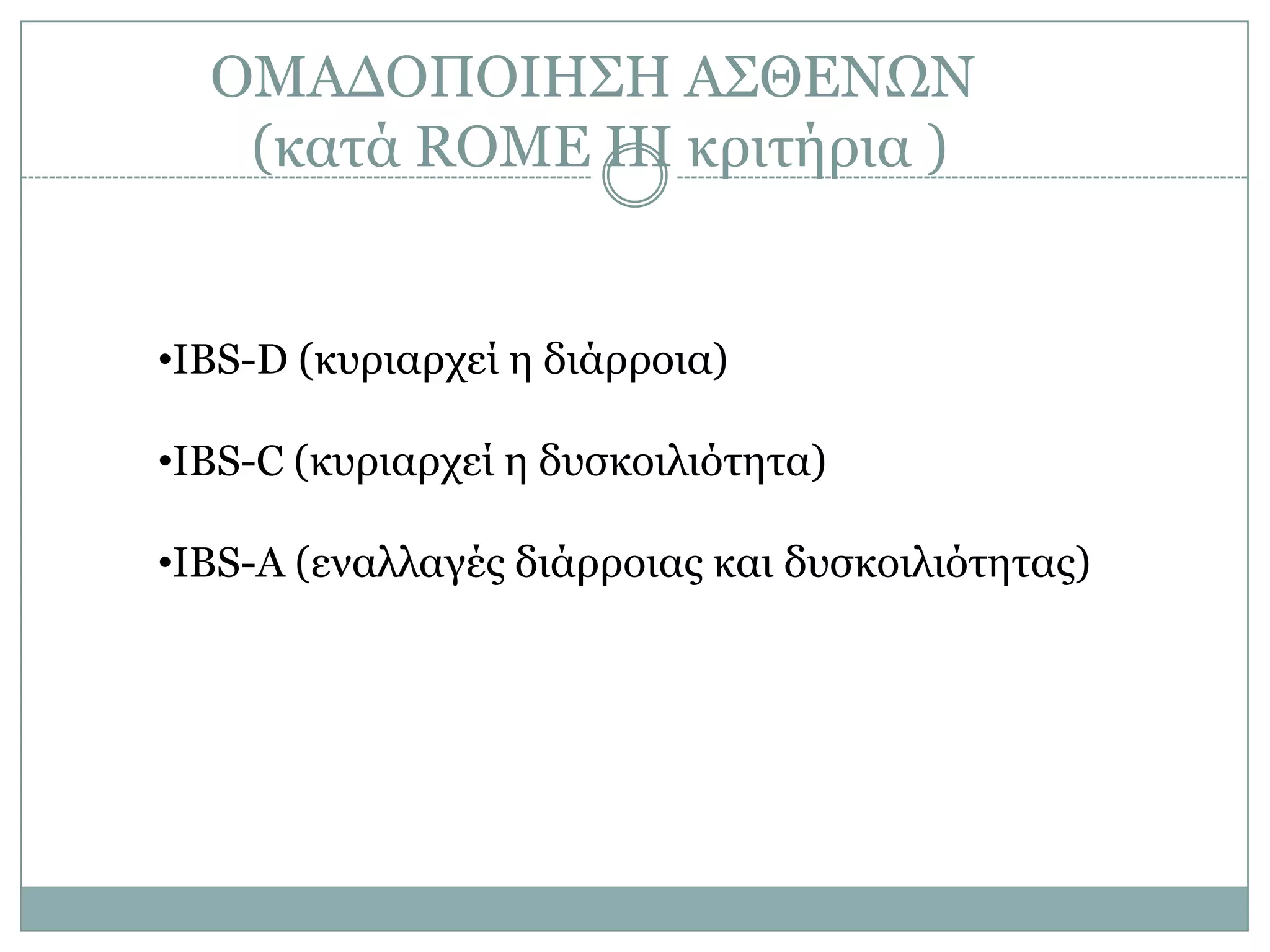 ΟΜΑΔΟΠΟΙΗΣΗ ΑΣΘΕΝΩΝ (κατά ROME III κριτήρια )

•IBS-D (κυριαρχεί η διάρροια)

•IBS-C (κυριαρχεί η δυσκοιλιότητα)

•IBS-A (εναλλαγές διάρροιας και δυσκοιλιότητας)